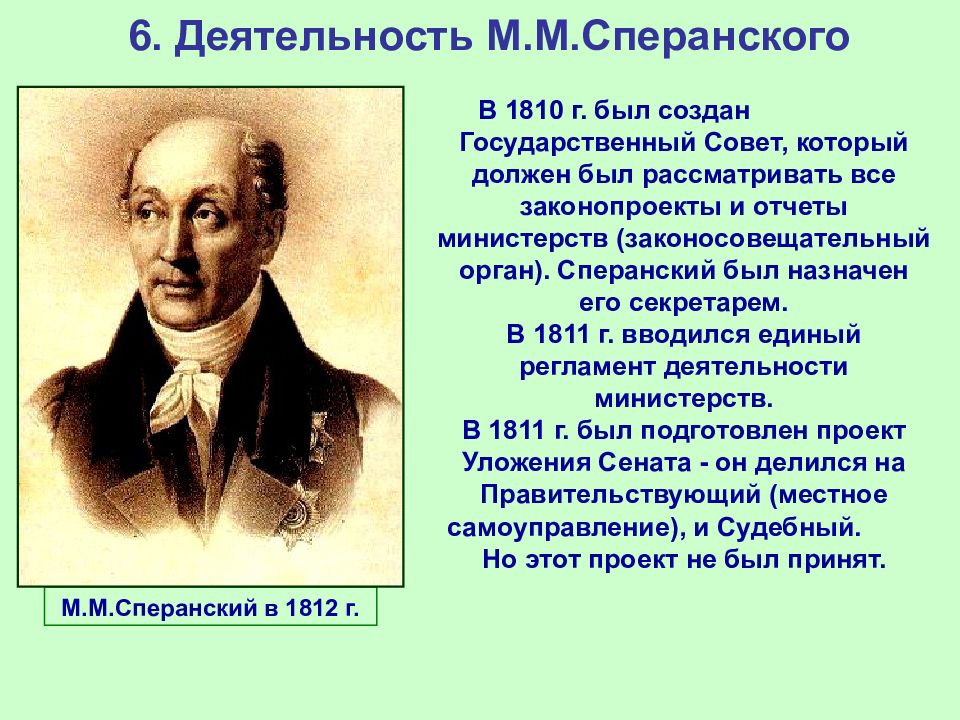 6. Деятельность М.М.Сперанского

В 1810 г. был создан Государственный Совет, который должен был рассматривать все законопроекты и отчеты министерств (законосовещательный орган). Сперанский был назначен его секретарем.

В 1811 г. вводился единый регламент деятельности министерств.

В 1811 г. был подготовлен проект Уложения Сената - он делился на Правительствующий (местное самоуправление), и Судебный.

Но этот проект не был принят.

М.М.Сперанский в 1812 г.